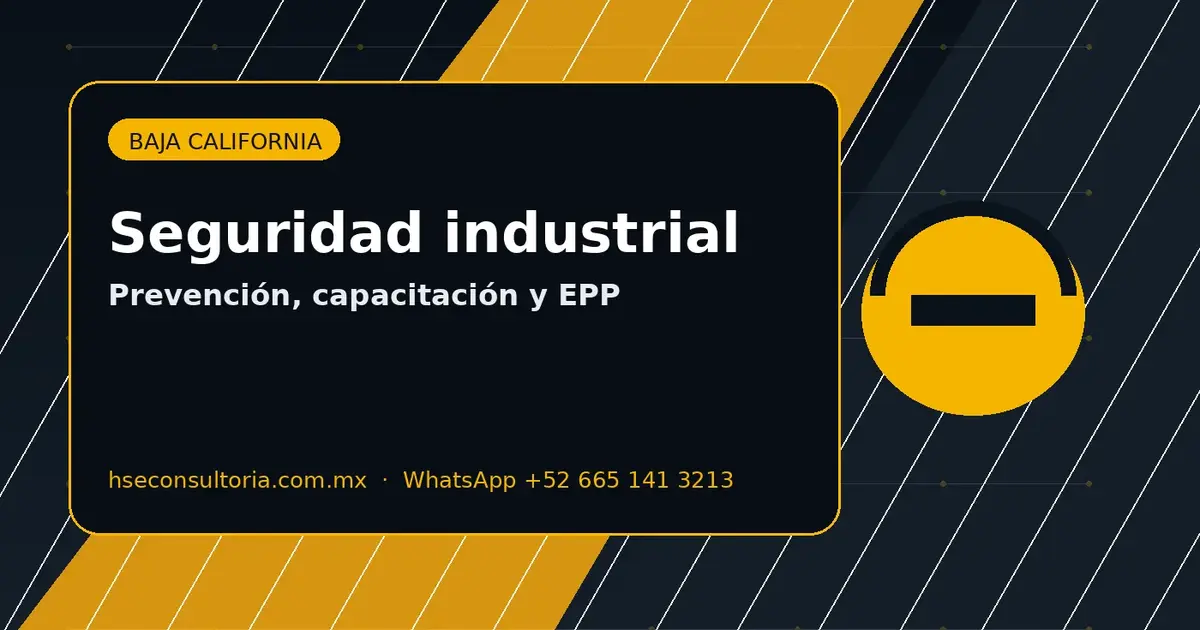 BAJA CALIFORNIA

Seguridad industrial

Prevención, capacitación y EPP

hseconsultoria.com.mx · WhatsApp +52 665 141 3213